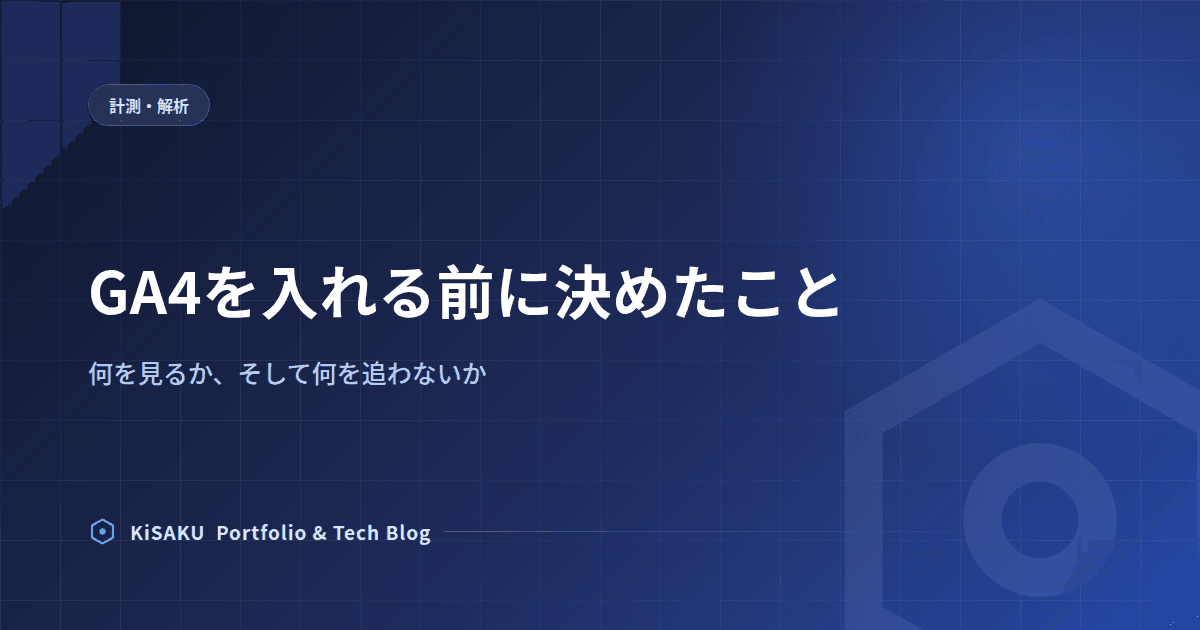 計測・解析

GA4を入れる前に決めたこと

何を見るか、そして何を追わないか

KiSAKU Portfolio & Tech Blog